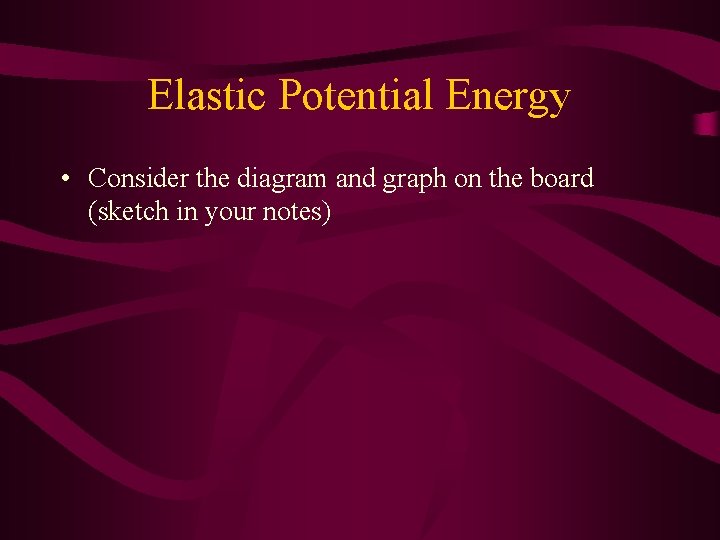 Elastic Potential Energy

• Consider the diagram and graph on the board (sketch in your notes)